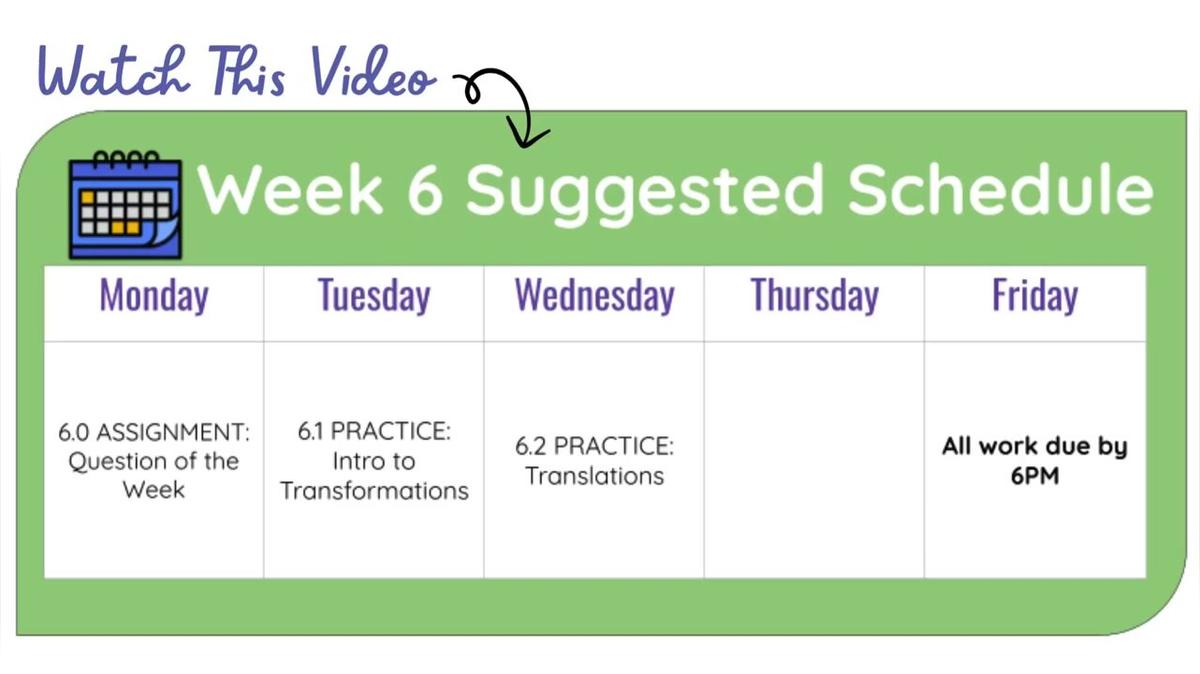 Watch This Video

Week 6 Suggested Schedule

| Monday | Tuesday | Wednesday | Thursday | Friday |
|---|---|---|---|---|
| 6.0 ASSIGNMENT: Question of the Week | 6.1 PRACTICE: Intro to Transformations | 6.2 PRACTICE: Translations | | All work due by 6PM |